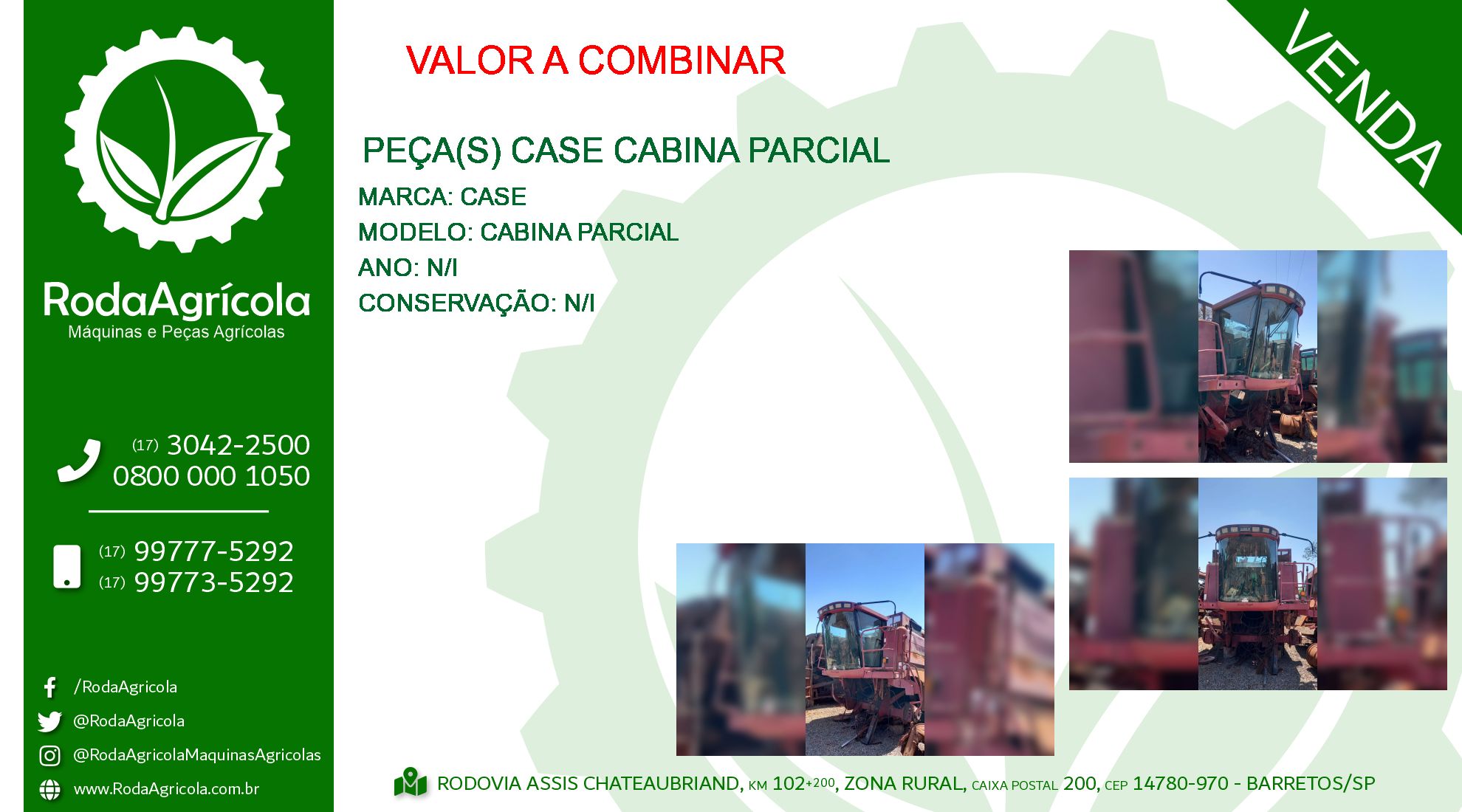 RodaAgrícola
Máquinas e Peças Agrícolas

(17) 3042-2500
0800 000 1050

(17) 99777-5292
(17) 99773-5292

/RodaAgricola
@RodaAgricola
@RodaAgricolaMaquinasAgricolas
www.RodaAgricola.com.br

VALOR A COMBINAR

VENDA

PEÇA(S) CASE CABINA PARCIAL

MARCA: CASE
MODELO: CABINA PARCIAL
ANO: N/I
CONSERVAÇÃO: N/I

RODOVIA ASSIS CHATEAUBRIAND, KM 102+200, ZONA RURAL, CAIXA POSTAL 200, CEP 14780-970 - BARRETOS/SP